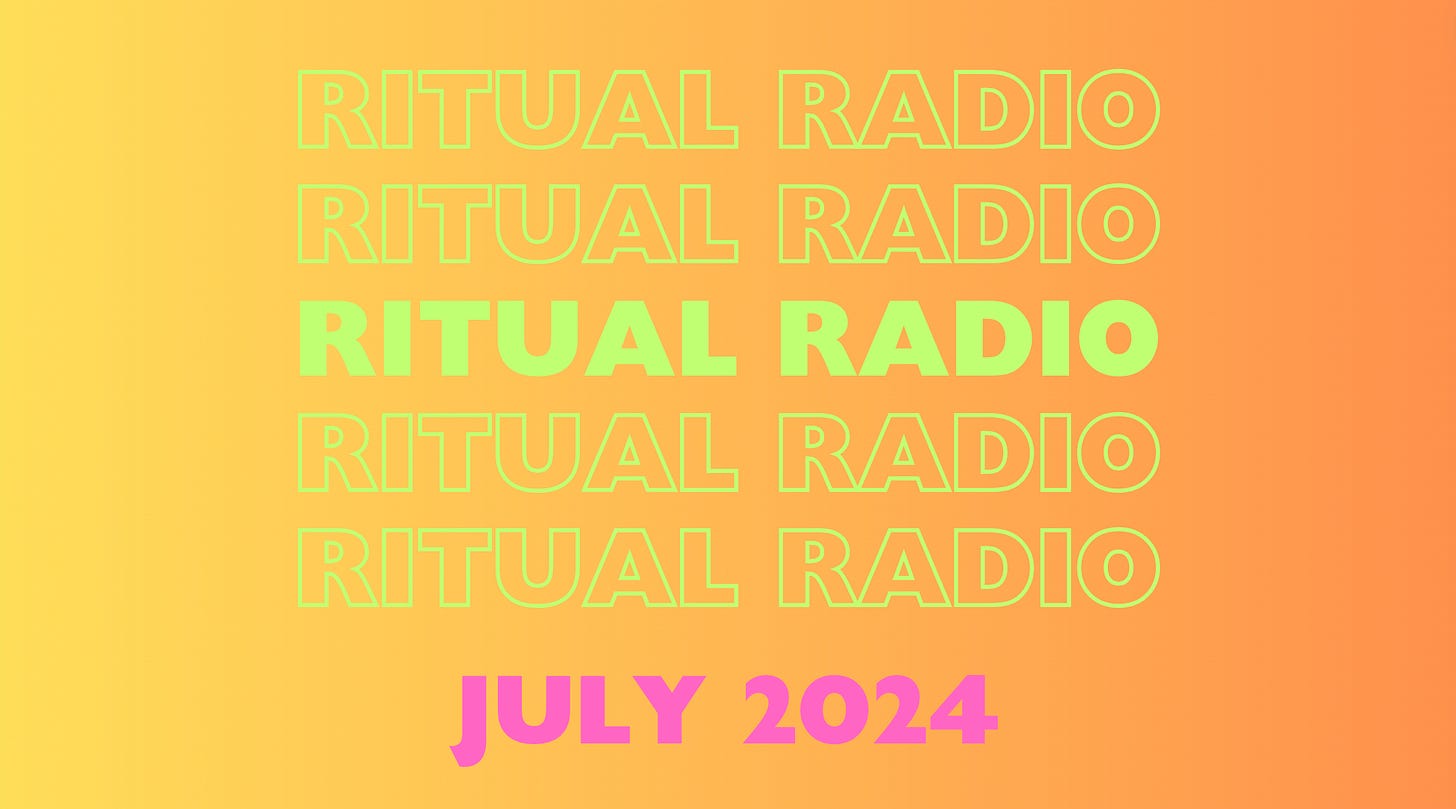 RITUAL RADIO
RITUAL RADIO
RITUAL RADIO
RITUAL RADIO
RITUAL RADIO

JULY 2024